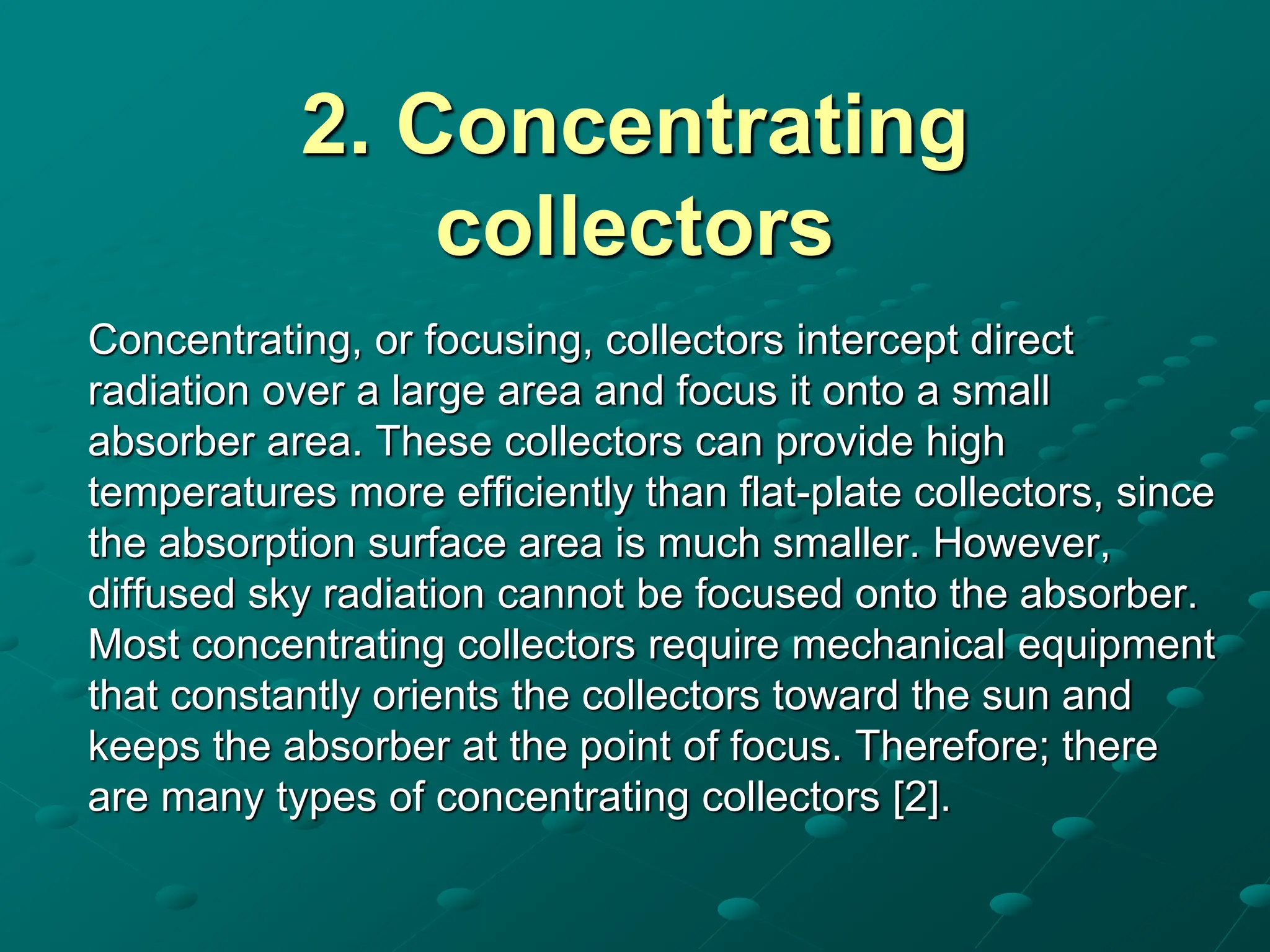 2. Concentrating collectors

Concentrating, or focusing, collectors intercept direct radiation over a large area and focus it onto a small absorber area. These collectors can provide high temperatures more efficiently than flat-plate collectors, since the absorption surface area is much smaller. However, diffused sky radiation cannot be focused onto the absorber. Most concentrating collectors require mechanical equipment that constantly orients the collectors toward the sun and keeps the absorber at the point of focus. Therefore; there are many types of concentrating collectors [2].